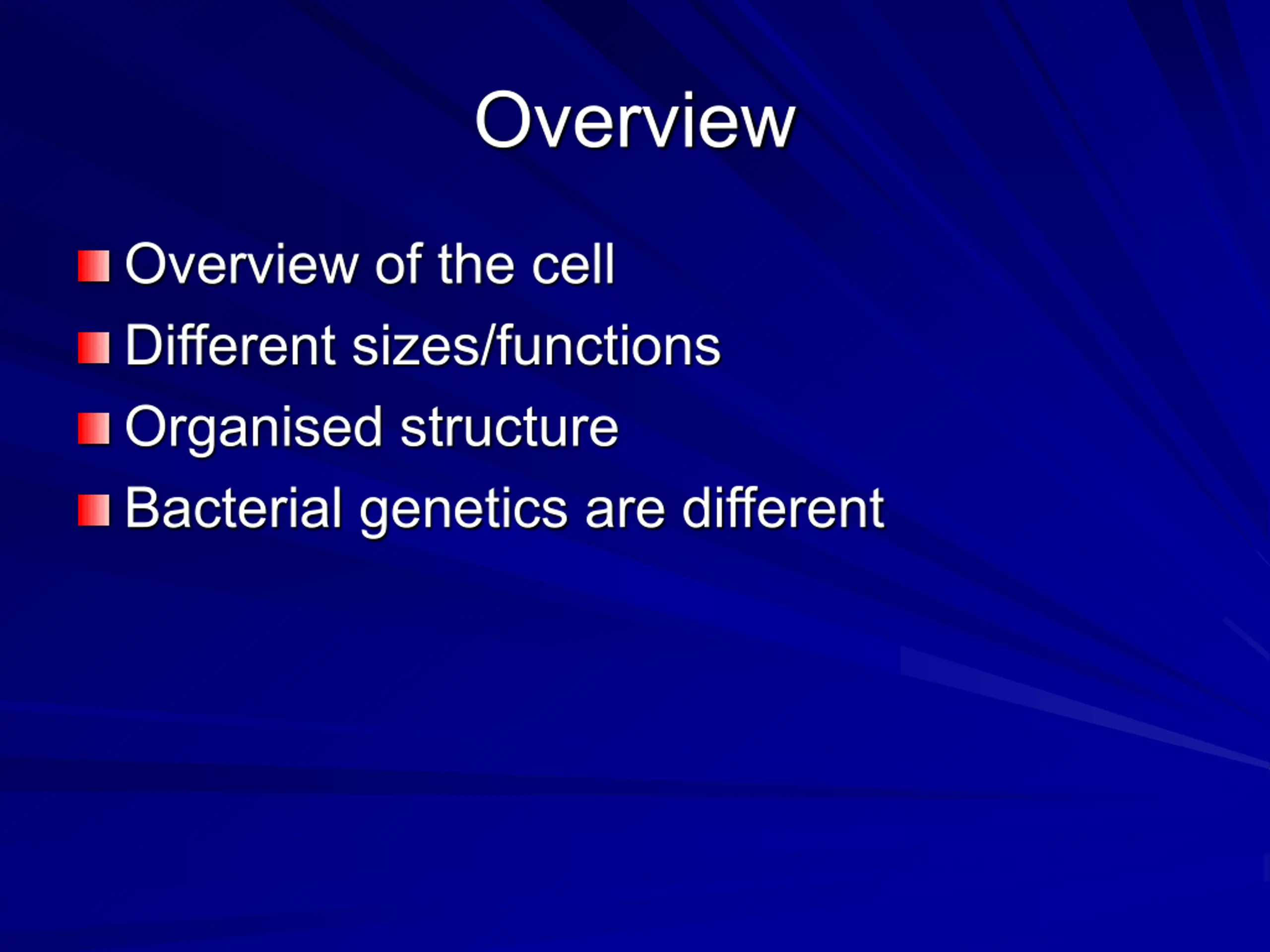 Overview

• Overview of the cell
• Different sizes/functions
• Organised structure
• Bacterial genetics are different